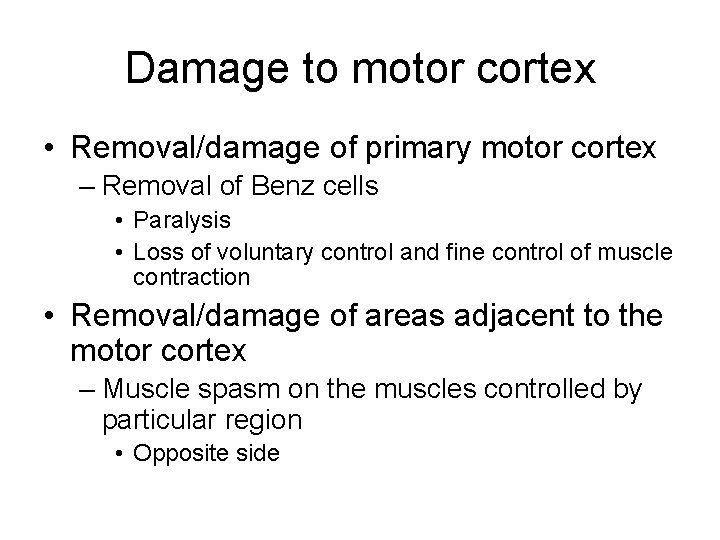 Damage to motor cortex

• Removal/damage of primary motor cortex
– Removal of Benz cells
• Paralysis
• Loss of voluntary control and fine control of muscle contraction

• Removal/damage of areas adjacent to the motor cortex
– Muscle spasm on the muscles controlled by particular region
• Opposite side